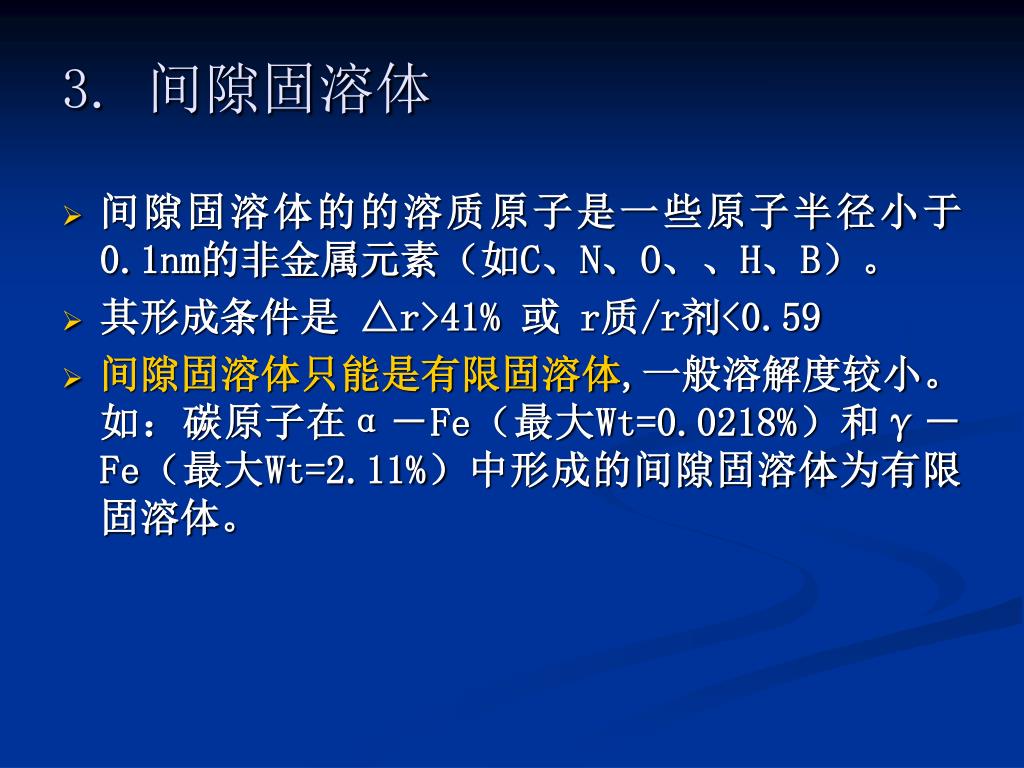 3. 间隙固溶体

➢ 间隙固溶体的的溶质原子是一些原子半径小于0.1nm的非金属元素（如C、N、O、、H、B）。

➢ 其形成条件是 △r>41% 或 r质/r剂<0.59

➢ 间隙固溶体只能是有限固溶体,一般溶解度较小。如：碳原子在α－Fe（最大Wt=0.0218%）和γ－Fe（最大Wt=2.11%）中形成的间隙固溶体为有限固溶体。